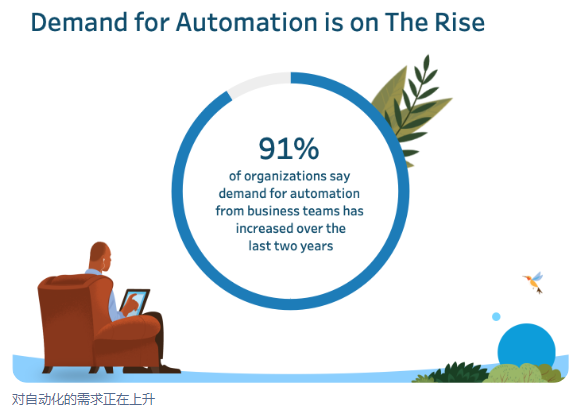 Demand for Automation is on The Rise

91%
of organizations say demand for automation from business teams has increased over the last two years

对自动化的需求正在上升